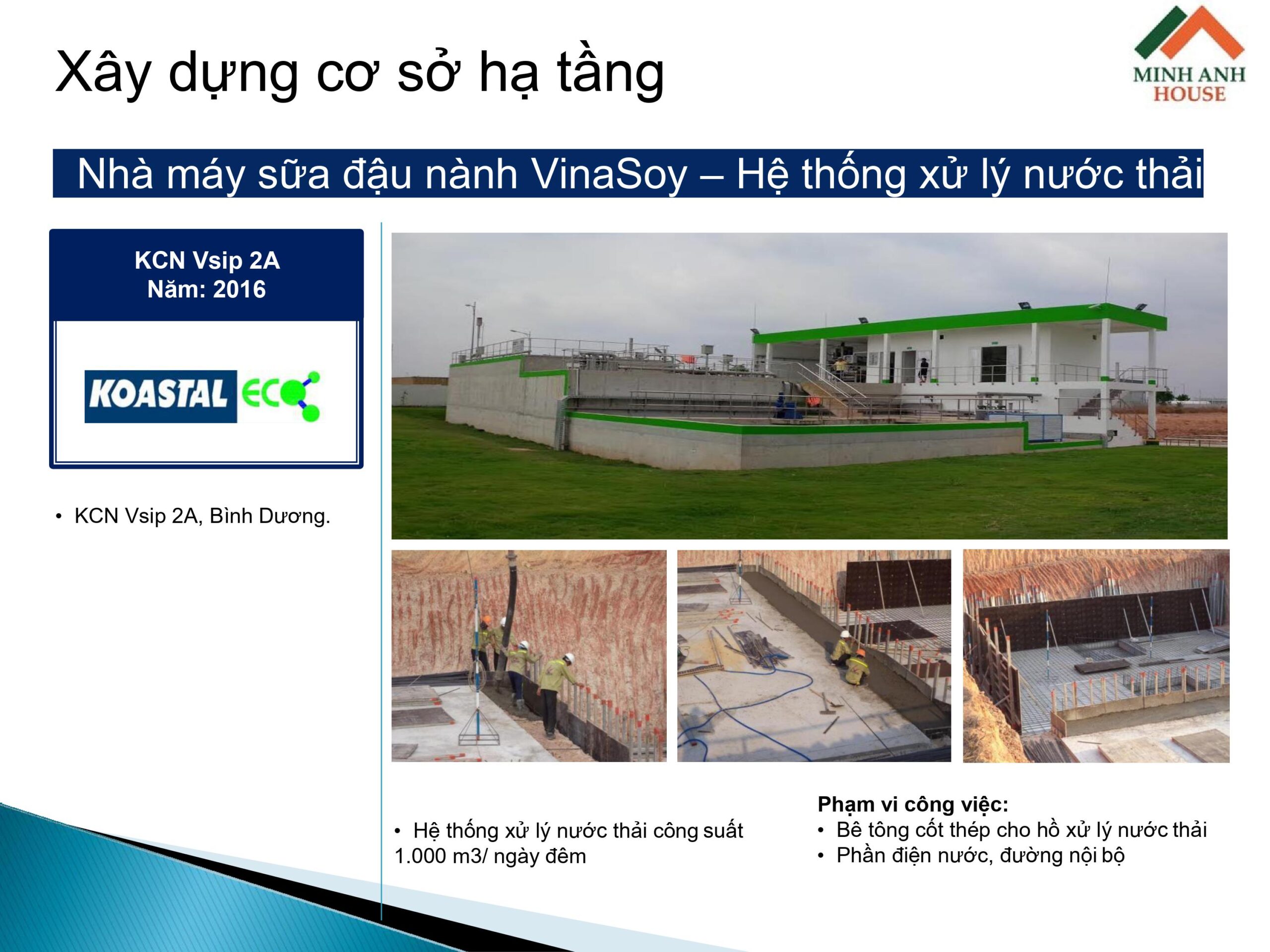 Xây dựng cơ sở hạ tầng

MINH ANH HOUSE

Nhà máy sữa đậu nành VinaSoy – Hệ thống xử lý nước thải

KCN Vsip 2A
Năm: 2016

KOASTAL ECO

• KCN Vsip 2A, Bình Dương.

• Hệ thống xử lý nước thải công suất 1.000 m3/ ngày đêm

Phạm vi công việc:
• Bê tông cốt thép cho hồ xử lý nước thải
• Phần điện nước, đường nội bộ